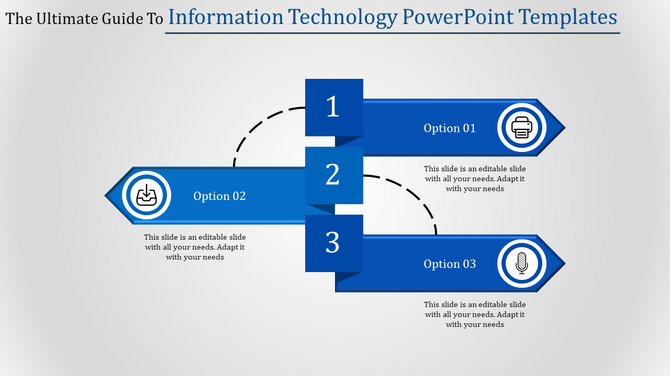 The Ultimate Guide To Information Technology PowerPoint Templates

1

Option 01

This slide is an editable slide with all your needs. Adapt it with your needs

2

Option 02

This slide is an editable slide with all your needs. Adapt it with your needs

3

Option 03

This slide is an editable slide with all your needs. Adapt it with your needs